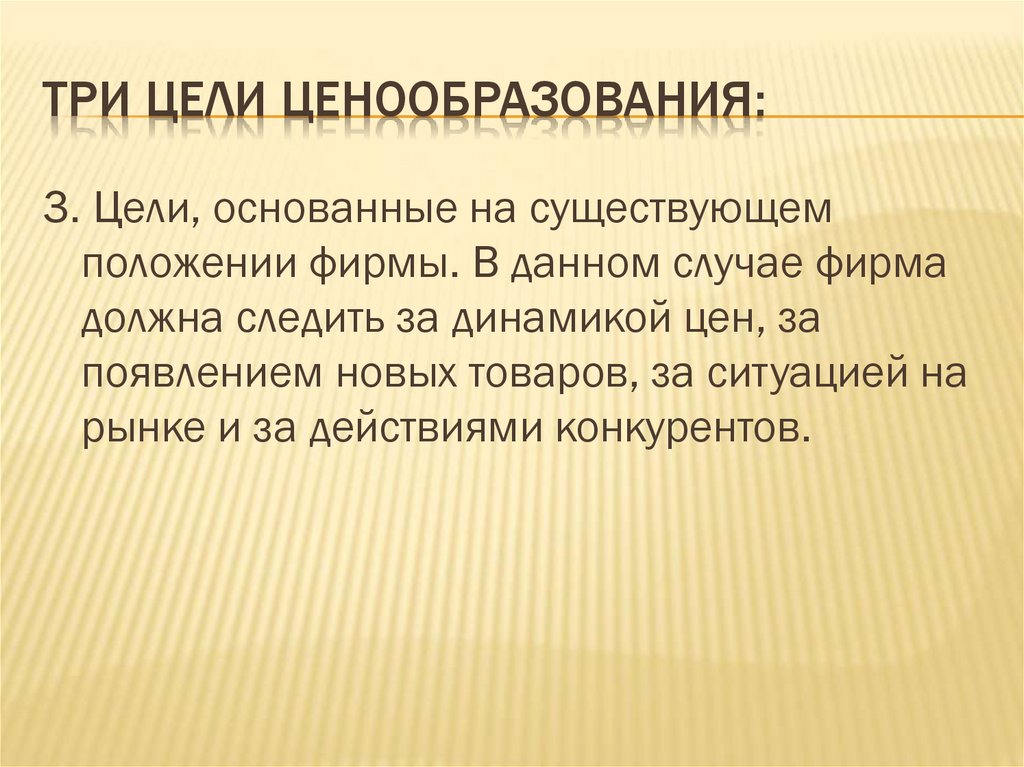 ТРИ ЦЕЛИ ЦЕНООБРАЗОВАНИЯ:

3. Цели, основанные на существующем положении фирмы. В данном случае фирма должна следить за динамикой цен, за появлением новых товаров, за ситуацией на рынке и за действиями конкурентов.